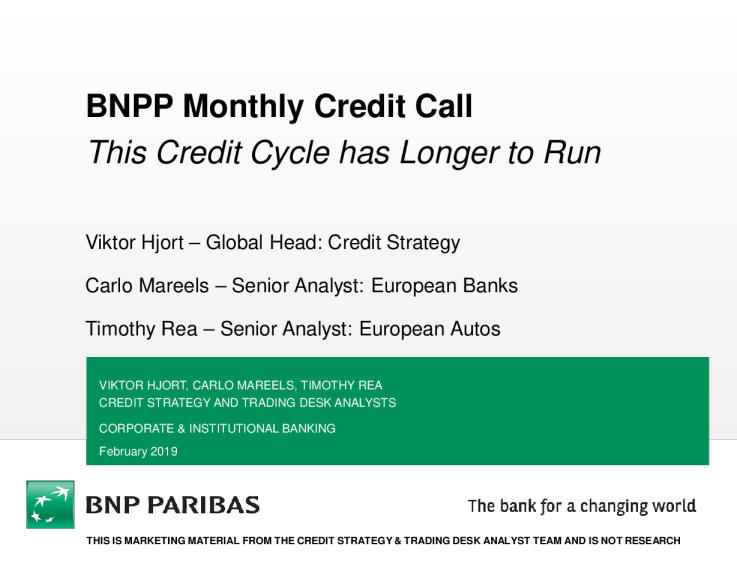 BNPP Monthly Credit Call
This Credit Cycle has Longer to Run

Viktor Hjort – Global Head: Credit Strategy

Carlo Mareels – Senior Analyst: European Banks

Timothy Rea – Senior Analyst: European Autos

VIKTOR HJORT, CARLO MAREELS, TIMOTHY REA
CREDIT STRATEGY AND TRADING DESK ANALYSTS

CORPORATE & INSTITUTIONAL BANKING

February 2019

BNP PARIBAS

The bank for a changing world

THIS IS MARKETING MATERIAL FROM THE CREDIT STRATEGY & TRADING DESK ANALYST TEAM AND IS NOT RESEARCH